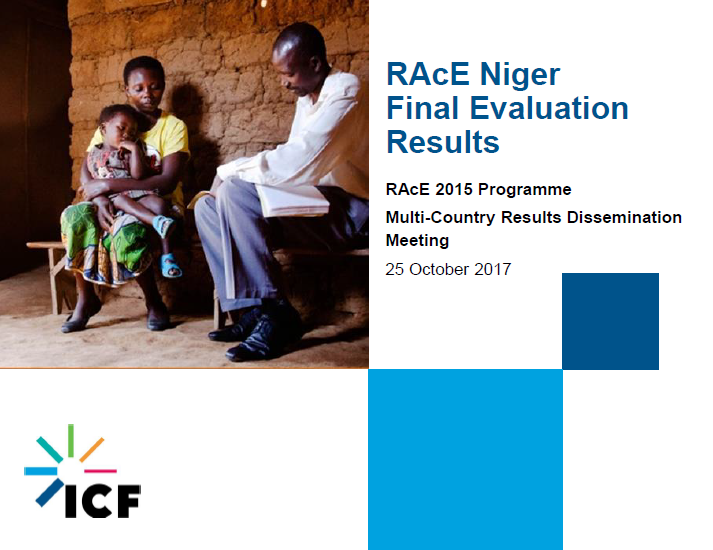 RAcE Niger
Final Evaluation
Results

RAcE 2015 Programme

Multi-Country Results Dissemination Meeting

25 October 2017

ICF